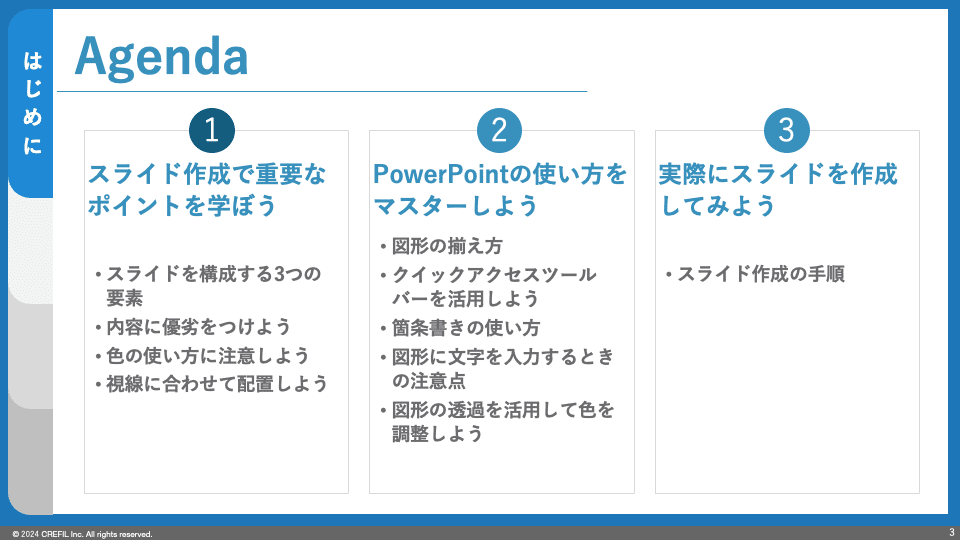 はじめに

Agenda

1
スライド作成で重要なポイントを学ぼう

• スライドを構成する3つの要素
• 内容に優劣をつけよう
• 色の使い方に注意しよう
• 視線に合わせて配置しよう

2
PowerPointの使い方をマスターしよう

• 図形の揃え方
• クイックアクセスツールバーを活用しよう
• 箇条書きの使い方
• 図形に文字を入力するときの注意点
• 図形の透過を活用して色を調整しよう

3
実際にスライドを作成してみよう

• スライド作成の手順

© 2024 CREFIL Inc. All rights reserved.

3